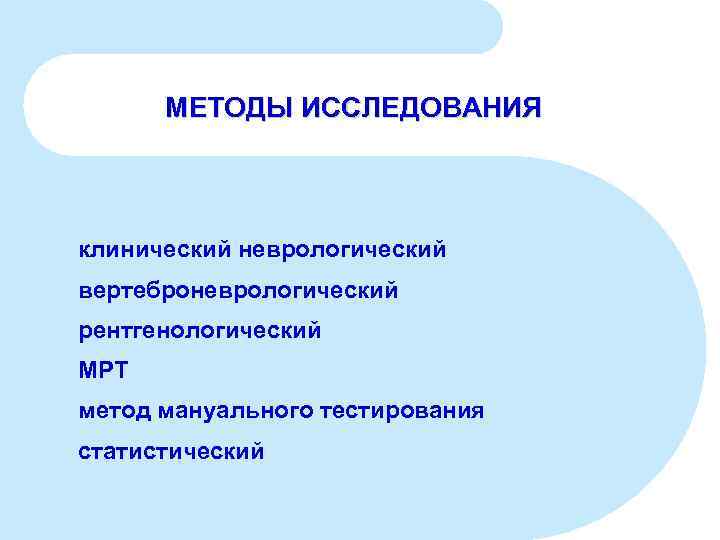 МЕТОДЫ ИССЛЕДОВАНИЯ

клинический неврологический
вертеброневрологический
рентгенологический
МРТ
метод мануального тестирования
статистический